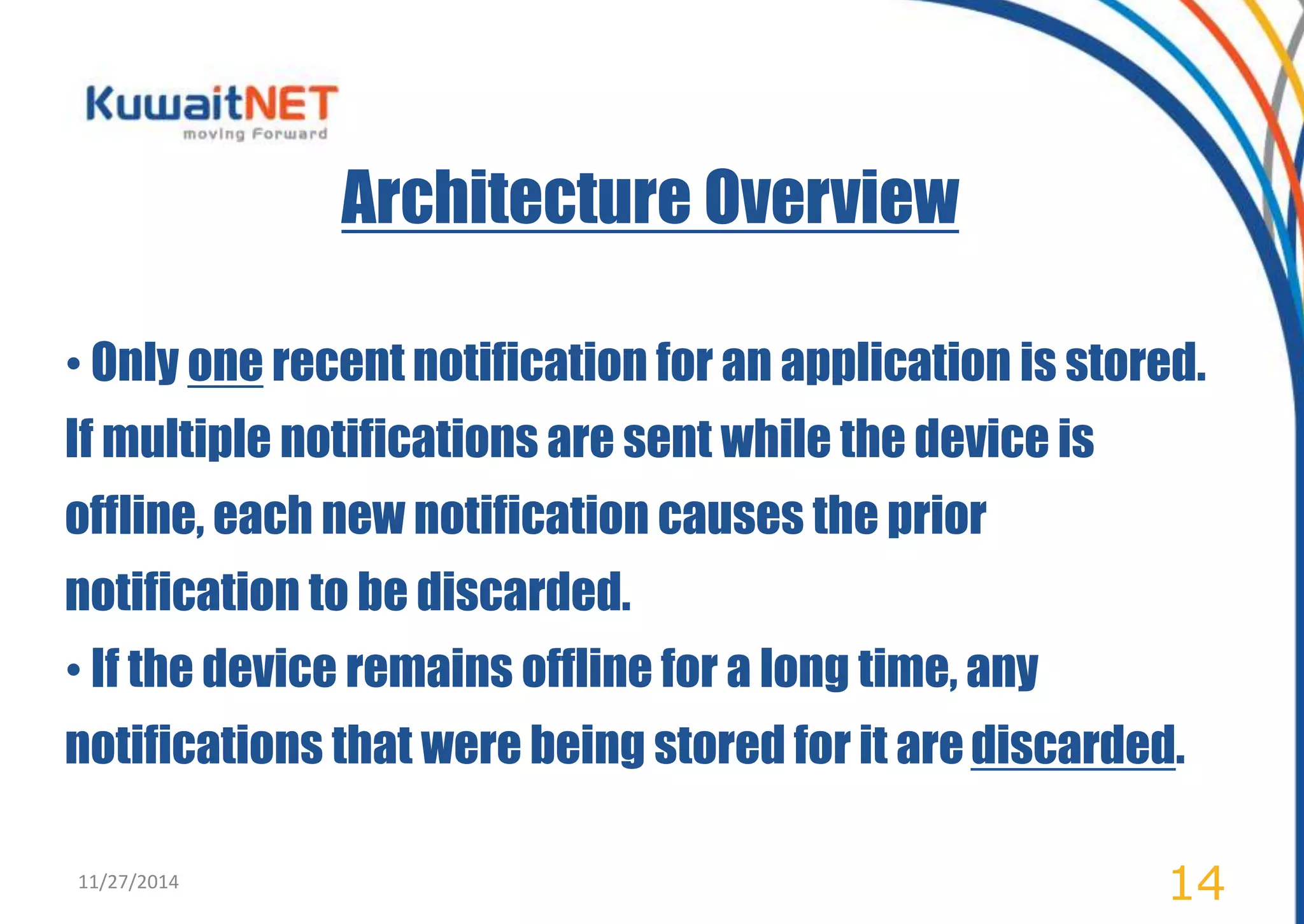 KuwaitNET
moving Forward

Architecture Overview

• Only one recent notification for an application is stored. If multiple notifications are sent while the device is offline, each new notification causes the prior notification to be discarded.
• If the device remains offline for a long time, any notifications that were being stored for it are discarded.

11/27/2014

14